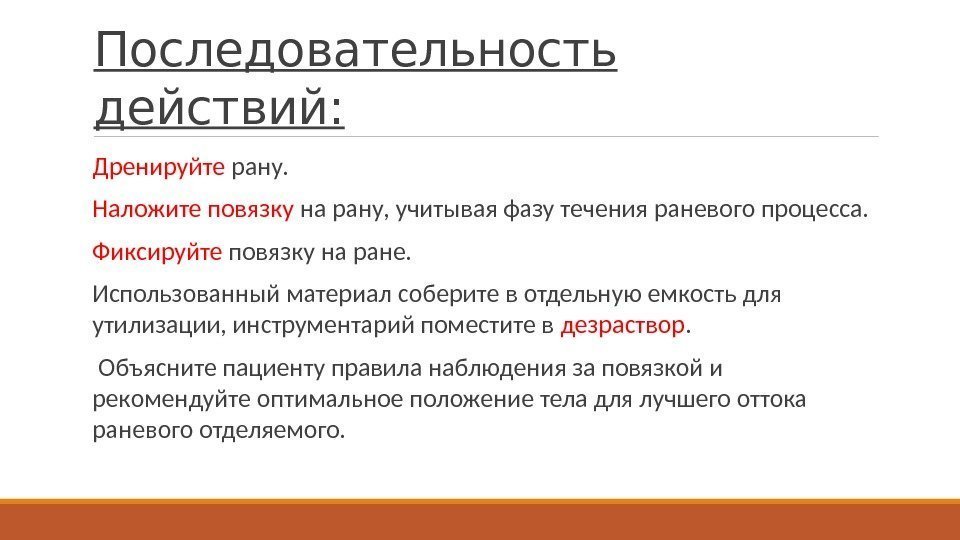 Последовательность действий:

Дренируйте рану.

Наложите повязку на рану, учитывая фазу течения раневого процесса.

Фиксируйте повязку на ране.

Использованный материал соберите в отдельную емкость для утилизации, инструментарий поместите в дезраствор.

Объясните пациенту правила наблюдения за повязкой и рекомендуйте оптимальное положение тела для лучшего оттока раневого отделяемого.